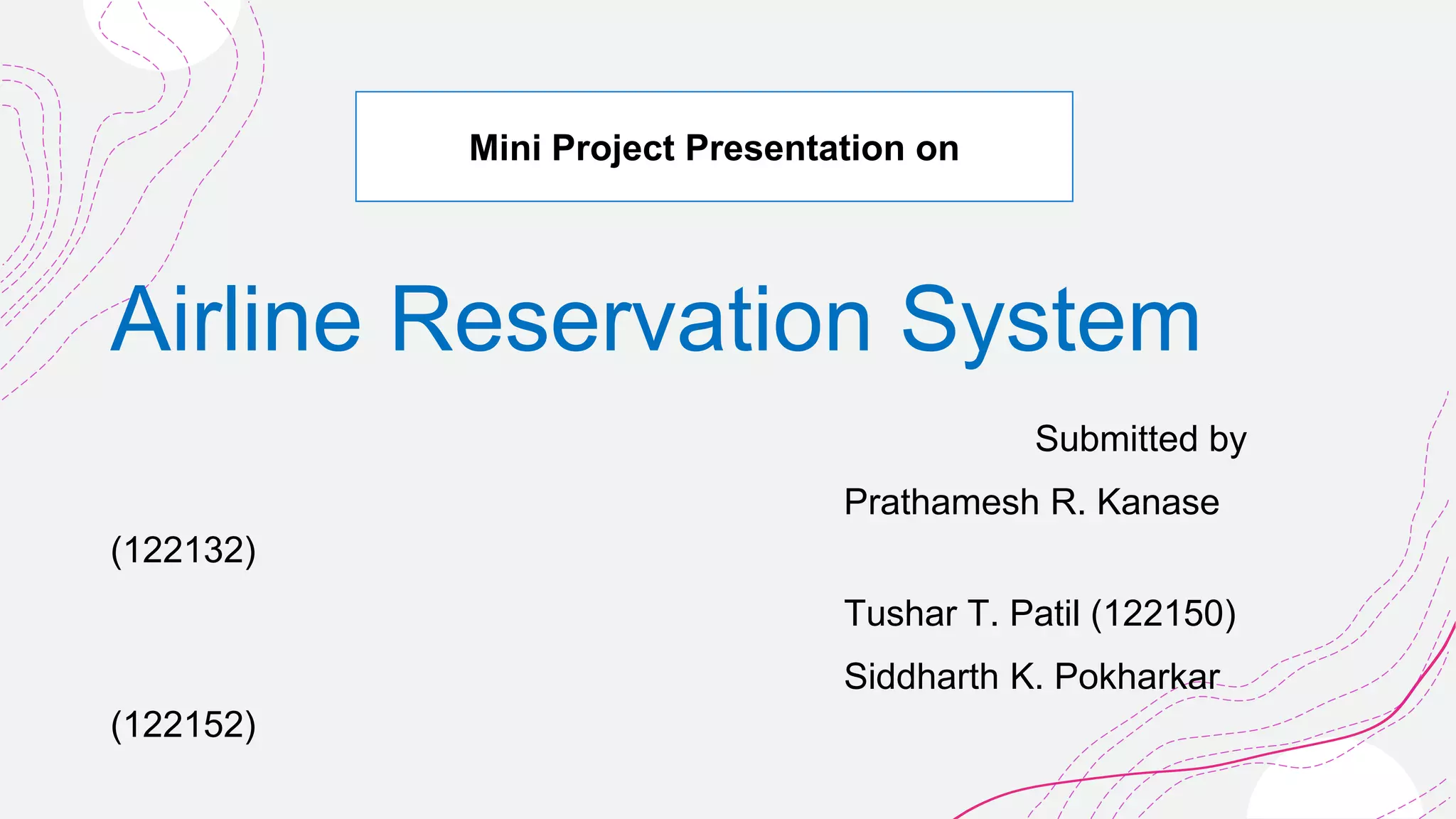 Mini Project Presentation on

Airline Reservation System

Submitted by

Prathamesh R. Kanase

(122132)

Tushar T. Patil (122150)

Siddharth K. Pokharkar

(122152)